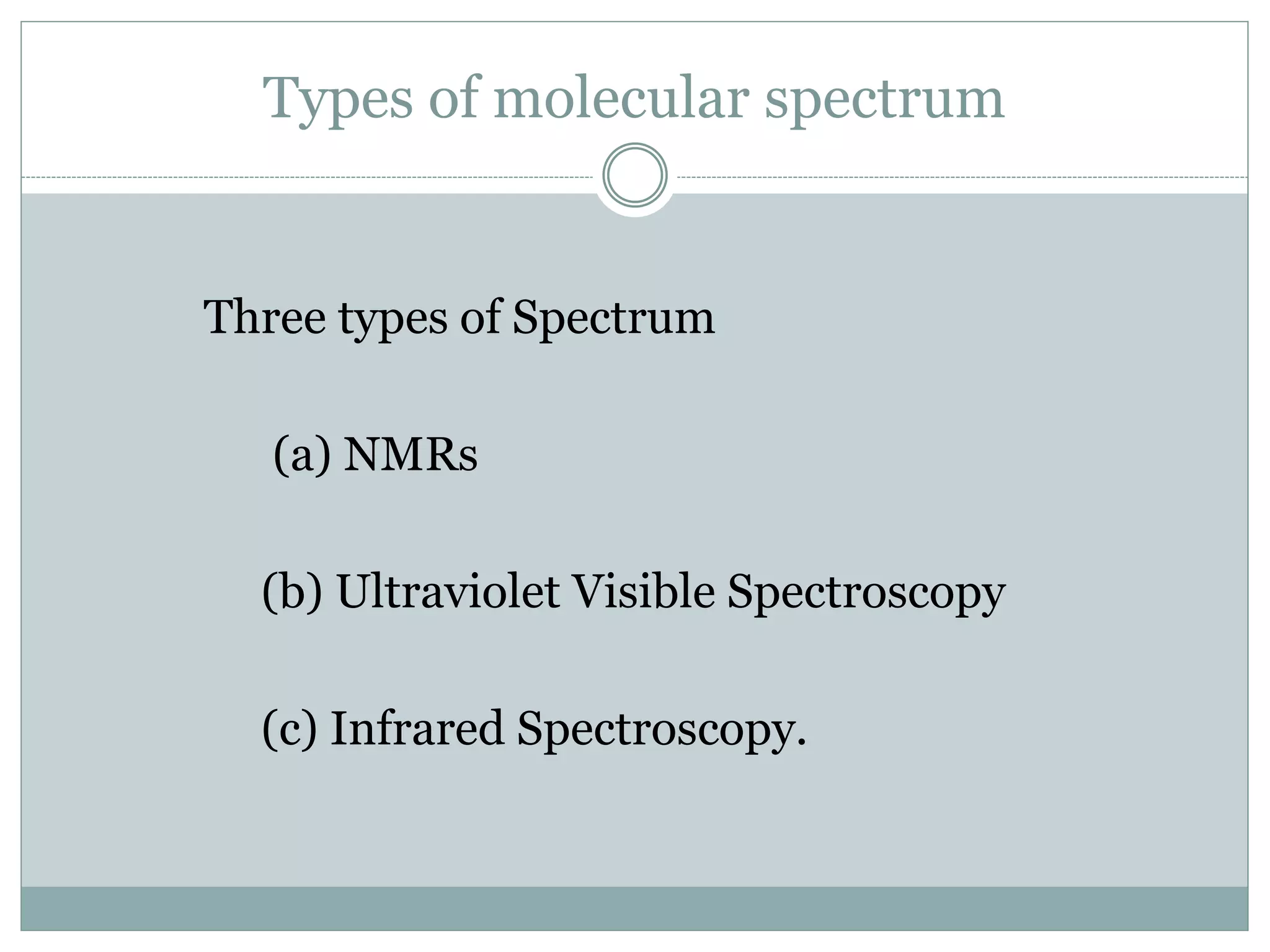 Types of molecular spectrum

Three types of Spectrum

(a) NMRs

(b) Ultraviolet Visible Spectroscopy

(c) Infrared Spectroscopy.